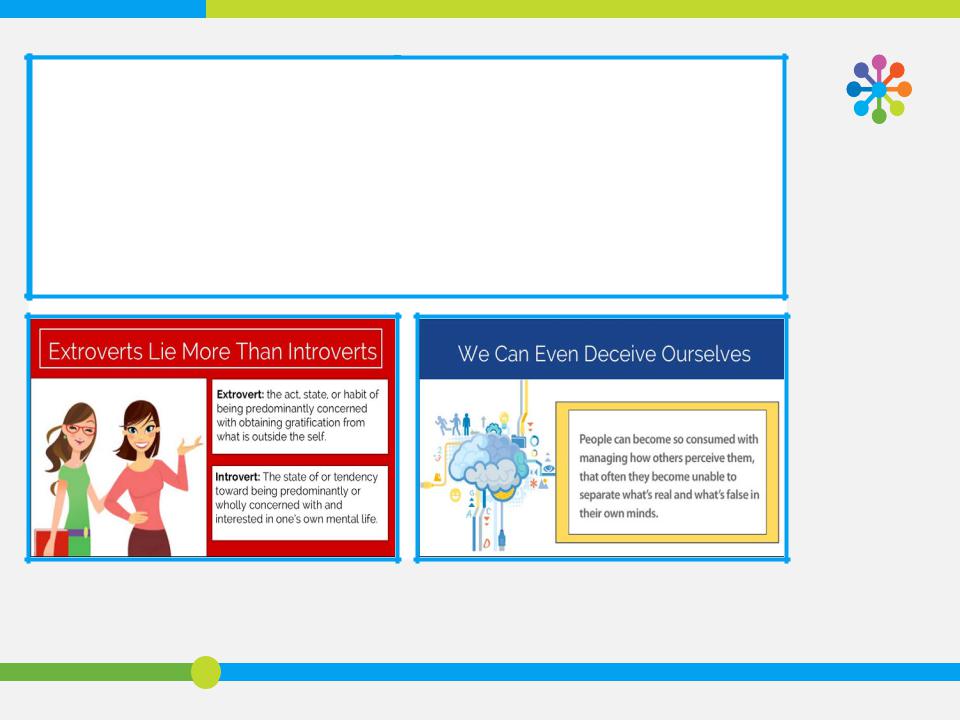 Extroverts Lie More Than Introverts

**Extrovert:** the act, state, or habit of being predominantly concerned with obtaining gratification from what is outside the self.

**Introvert:** The state of or tendency toward being predominantly or wholly concerned with and interested in one's own mental life.

We Can Even Deceive Ourselves

People can become so consumed with managing how others perceive them, that often they become unable to separate what's real and what's false in their own minds.